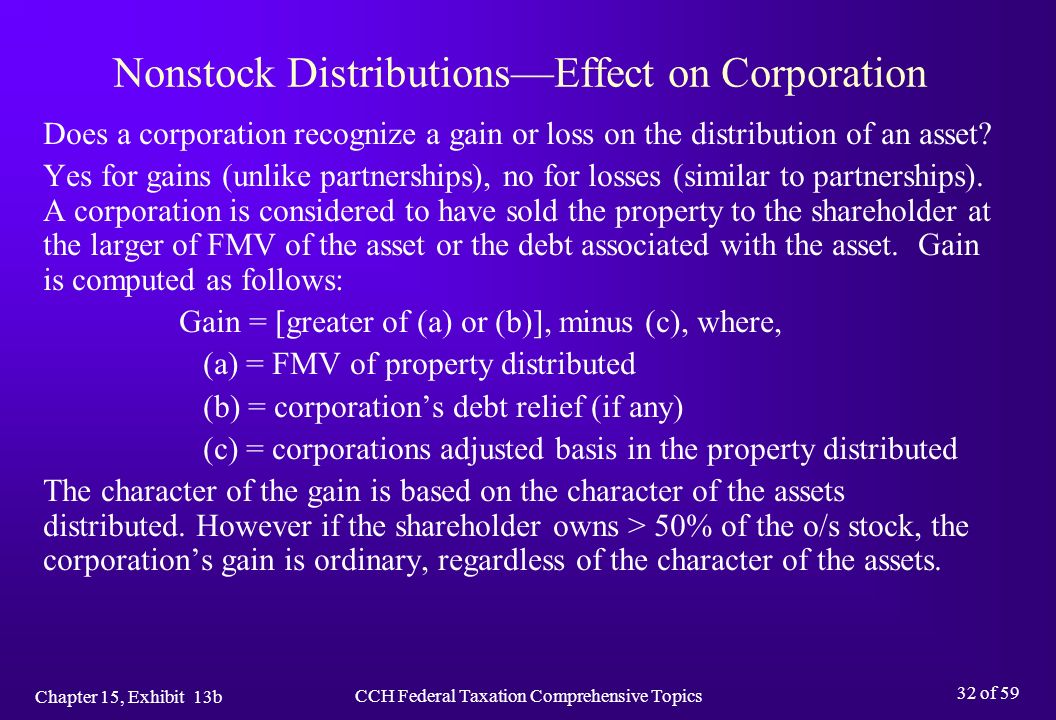 Nonstock Distributions—Effect on Corporation

Does a corporation recognize a gain or loss on the distribution of an asset?

Yes for gains (unlike partnerships), no for losses (similar to partnerships). A corporation is considered to have sold the property to the shareholder at the larger of FMV of the asset or the debt associated with the asset. Gain is computed as follows:

Gain = [greater of (a) or (b)], minus (c), where,

(a) = FMV of property distributed

(b) = corporation's debt relief (if any)

(c) = corporations adjusted basis in the property distributed

The character of the gain is based on the character of the assets distributed. However if the shareholder owns > 50% of the o/s stock, the corporation's gain is ordinary, regardless of the character of the assets.

Chapter 15, Exhibit 13b

CCH Federal Taxation Comprehensive Topics

32 of 59